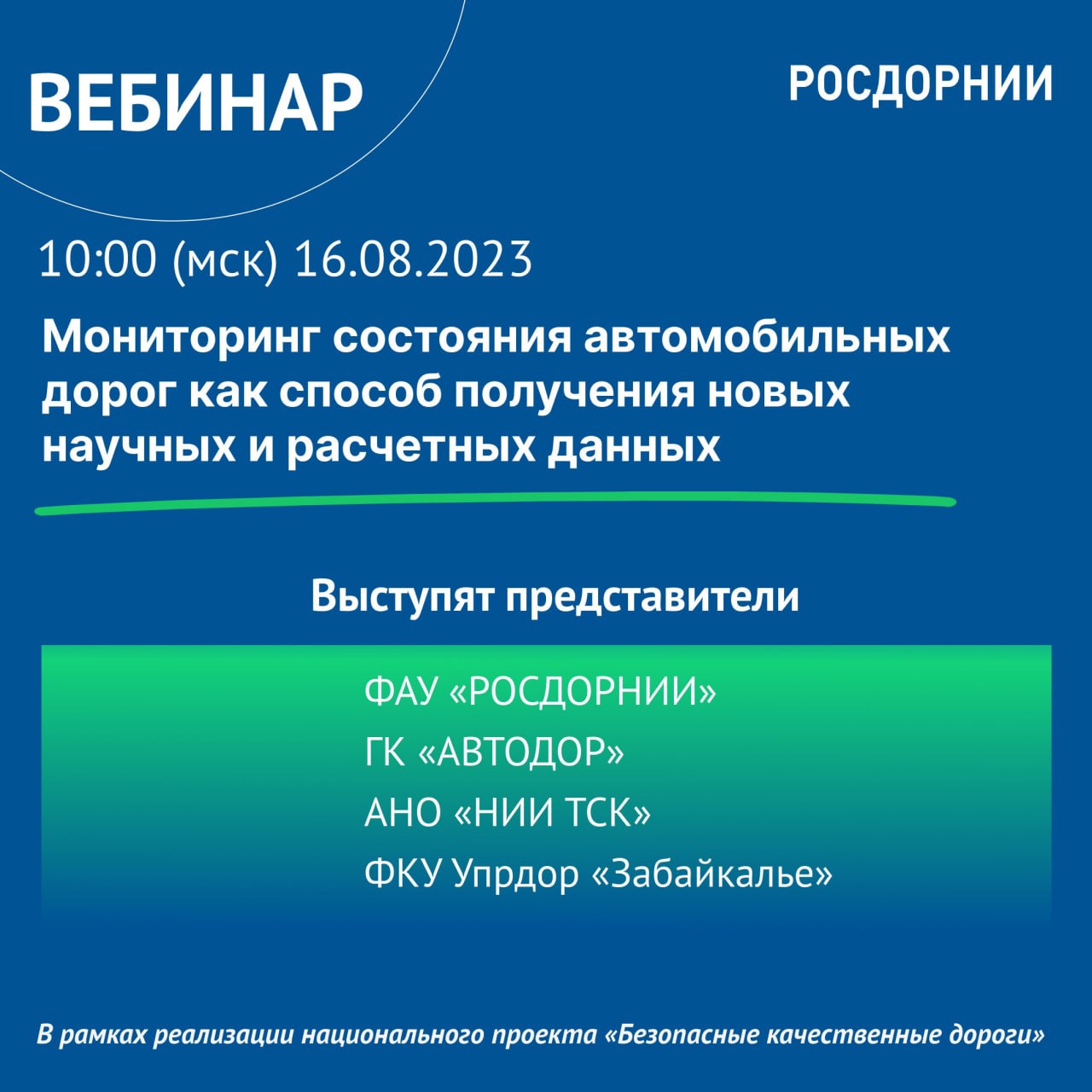 ВЕБИНАР

РОСДОРНИИ

10:00 (мск) 16.08.2023

Мониторинг состояния автомобильных дорог как способ получения новых научных и расчетных данных

Выступят представители

ФАУ «РОСДОРНИИ»
ГК «АВТОДОР»
АНО «НИИ ТСК»
ФКУ Упрдор «Забайкалье»

В рамках реализации национального проекта «Безопасные качественные дороги»